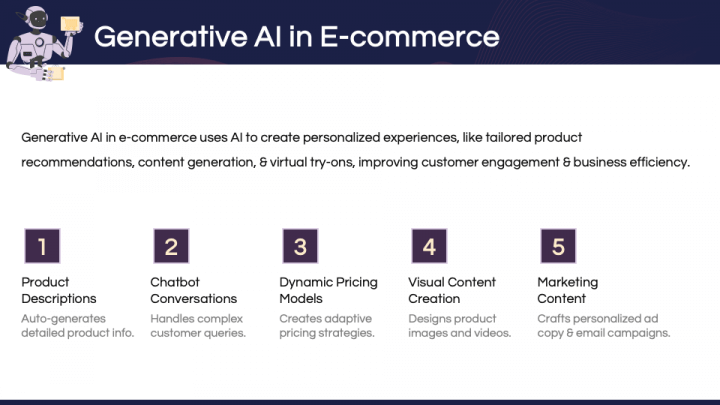 Generative AI in E-commerce

Generative AI in e-commerce uses AI to create personalized experiences, like tailored product recommendations, content generation, & virtual try-ons, improving customer engagement & business efficiency.

1

Product Descriptions

Auto-generates detailed product info.

2

Chatbot Conversations

Handles complex customer queries.

3

Dynamic Pricing Models

Creates adaptive pricing strategies.

4

Visual Content Creation

Designs product images and videos.

5

Marketing Content

Crafts personalized ad copy & email campaigns.